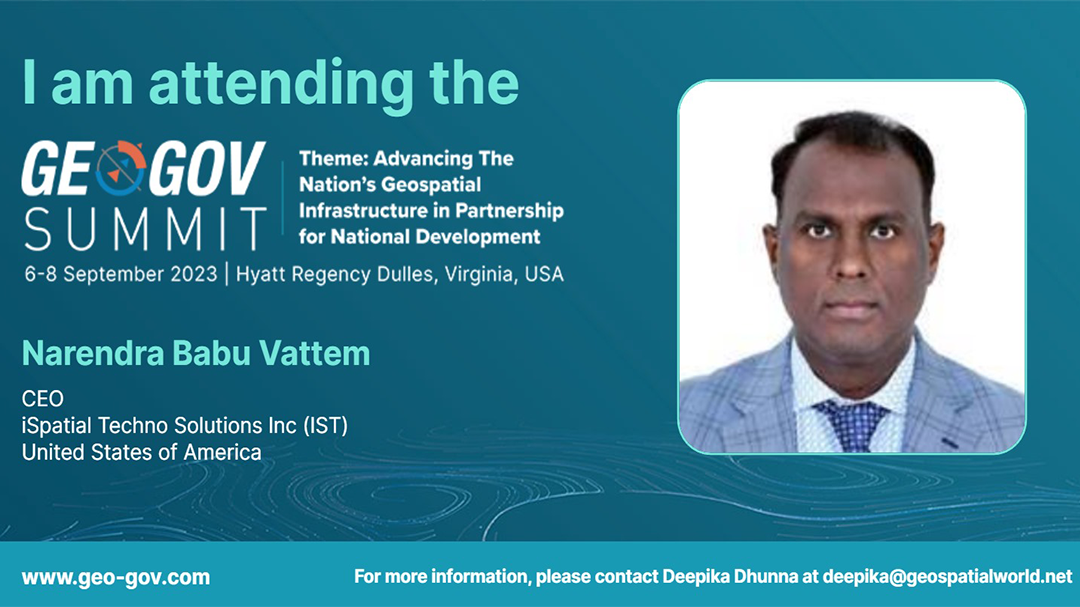 I am attending the

GEOGOV SUMMIT

Theme: Advancing The Nation's Geospatial Infrastructure in Partnership for National Development

6-8 September 2023 | Hyatt Regency Dulles, Virginia, USA

Narendra Babu Vattem

CEO
iSpatial Techno Solutions Inc (IST)
United States of America

www.geo-gov.com

For more information, please contact Deepika Dhunna at deepika@geospatialworld.net